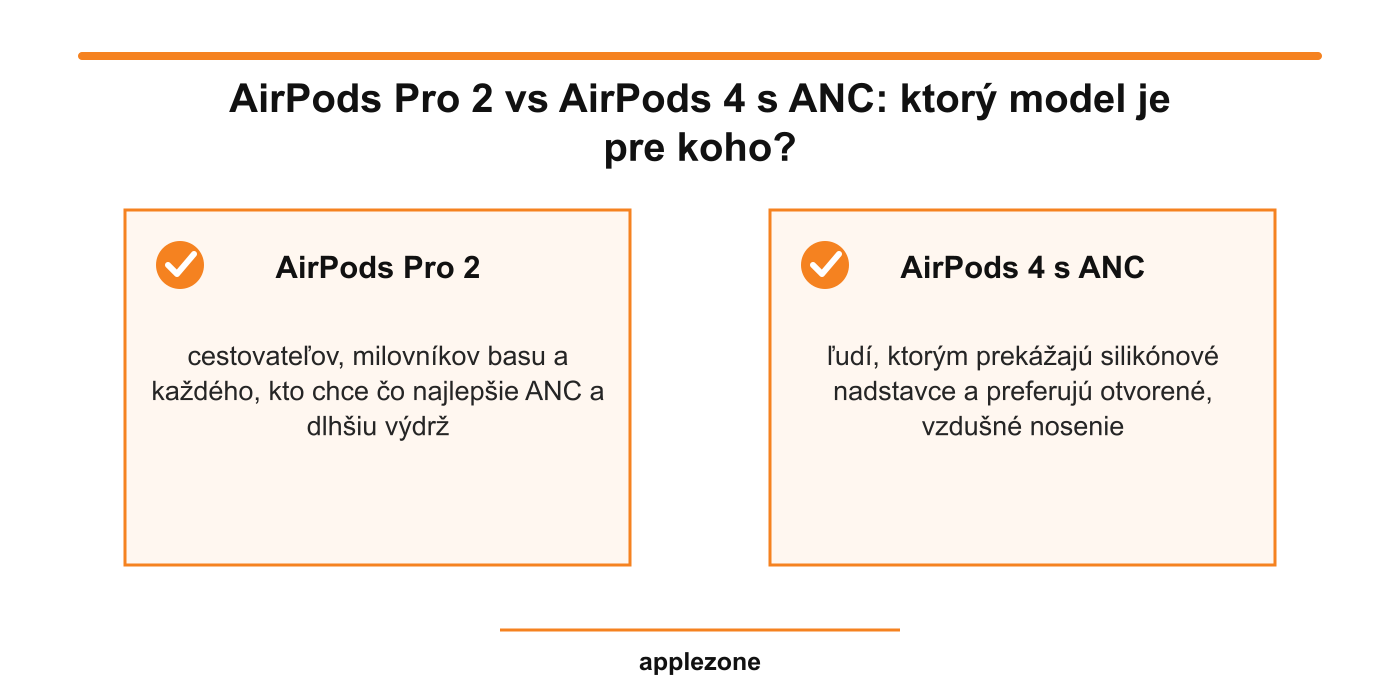 AirPods Pro 2 vs AirPods 4 s ANC: ktorý model je pre koho?

AirPods Pro 2

cestovateľov, milovníkov basu a každého, kto chce čo najlepšie ANC a dlhšiu výdrž

AirPods 4 s ANC

ľudí, ktorým prekážajú silikónové nadstavce a preferujú otvorené, vzdušné nosenie

applezone